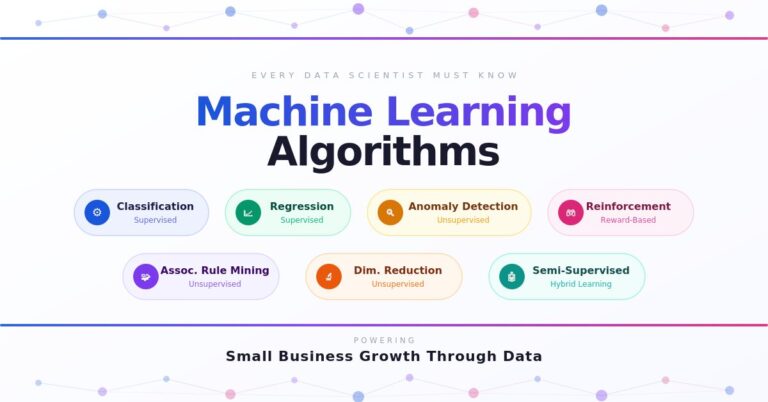 EVERY DATA SCIENTIST MUST KNOW

Machine Learning Algorithms

Classification
Supervised

Regression
Supervised

Anomaly Detection
Unsupervised

Reinforcement
Reward-Based

Assoc. Rule Mining
Unsupervised

Dim. Reduction
Unsupervised

Semi-Supervised
Hybrid Learning

POWERING

Small Business Growth Through Data